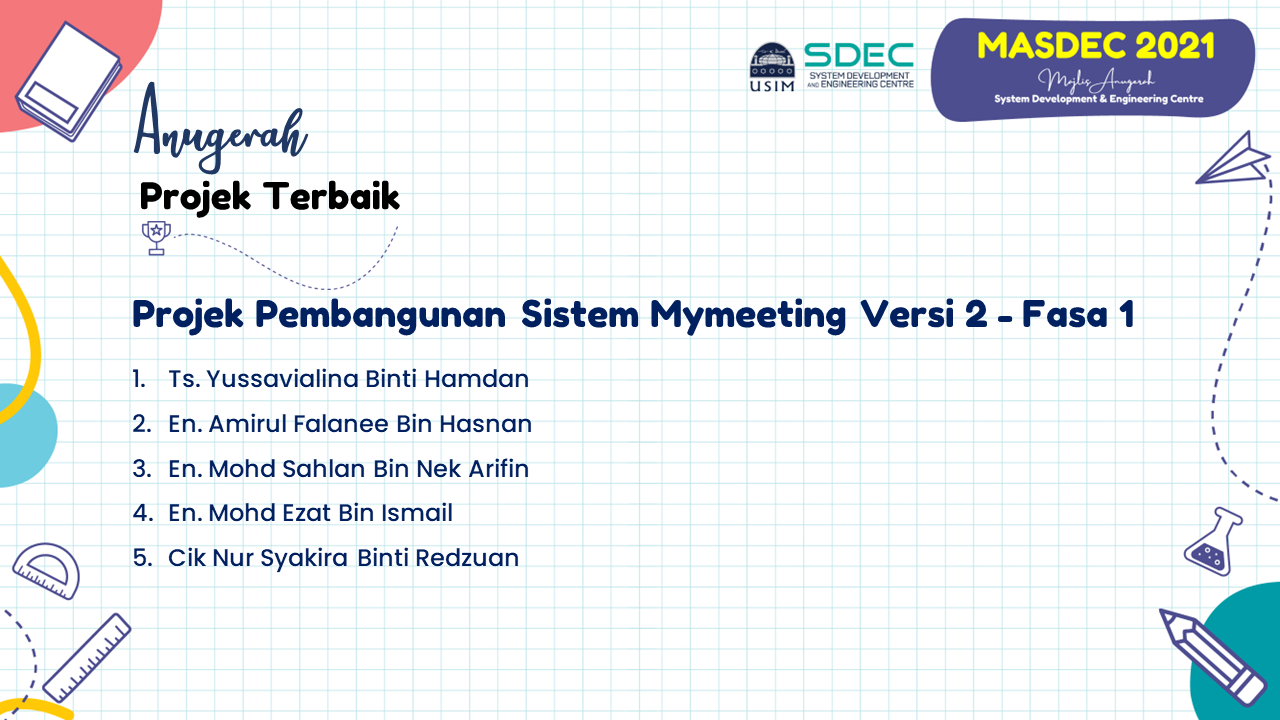 USIM

SDEC
SYSTEM DEVELOPMENT AND ENGINEERING CENTRE

MASDEC 2021
Majlis Anugerah
System Development & Engineering Centre

Anugerah
Projek Terbaik

Projek Pembangunan Sistem Mymeeting Versi 2 - Fasa 1

1. Ts. Yussavialina Binti Hamdan
2. En. Amirul Falanee Bin Hasnan
3. En. Mohd Sahlan Bin Nek Arifin
4. En. Mohd Ezat Bin Ismail
5. Cik Nur Syakira Binti Redzuan